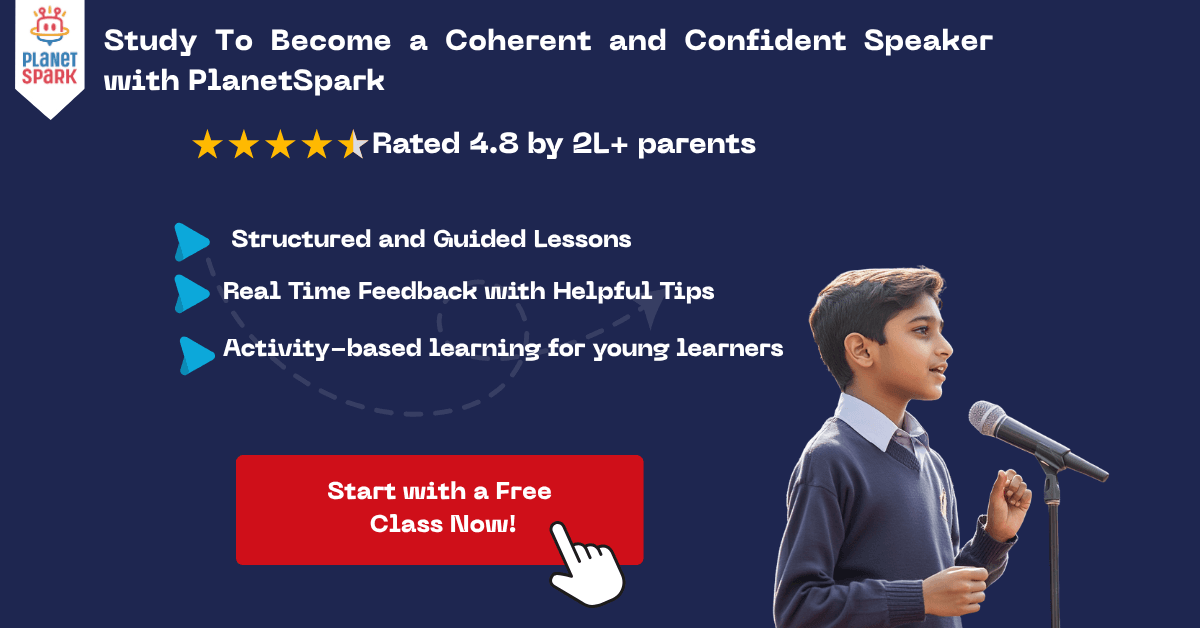 PLANET SPARK

Study To Become a Coherent and Confident Speaker with PlanetSpark

Rated 4.8 by 2L+ parents

Structured and Guided Lessons

Real Time Feedback with Helpful Tips

Activity-based learning for young learners

Start with a Free Class Now!